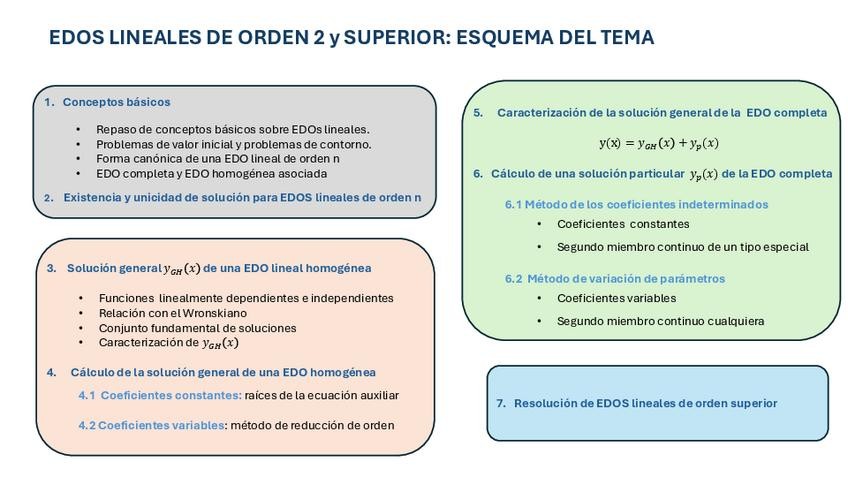 EDOS LINEALES DE ORDEN 2 y SUPERIOR: ESQUEMA DEL TEMA

1. Conceptos básicos

• Repaso de conceptos básicos sobre EDOs lineales.
• Problemas de valor inicial y problemas de contorno.
• Forma canónica de una EDO lineal de orden n
• EDO completa y EDO homogénea asociada

2. Existencia y unicidad de solución para EDOS lineales de orden n

3. Solución general $y_{GH}(x)$ de una EDO lineal homogénea

• Funciones linealmente dependientes e independientes
• Relación con el Wronskiano
• Conjunto fundamental de soluciones
• Caracterización de $y_{GH}(x)$

4. Cálculo de la solución general de una EDO homogénea

4.1 Coeficientes constantes: raíces de la ecuación auxiliar

4.2 Coeficientes variables: método de reducción de orden

5. Caracterización de la solución general de la EDO completa

$y(x) = y_{GH}(x) + y_p(x)$

6. Cálculo de una solución particular $y_p(x)$ de la EDO completa

6.1 Método de los coeficientes indeterminados
• Coeficientes constantes
• Segundo miembro continuo de un tipo especial

6.2 Método de variación de parámetros
• Coeficientes variables
• Segundo miembro continuo cualquiera

7. Resolución de EDOS lineales de orden superior